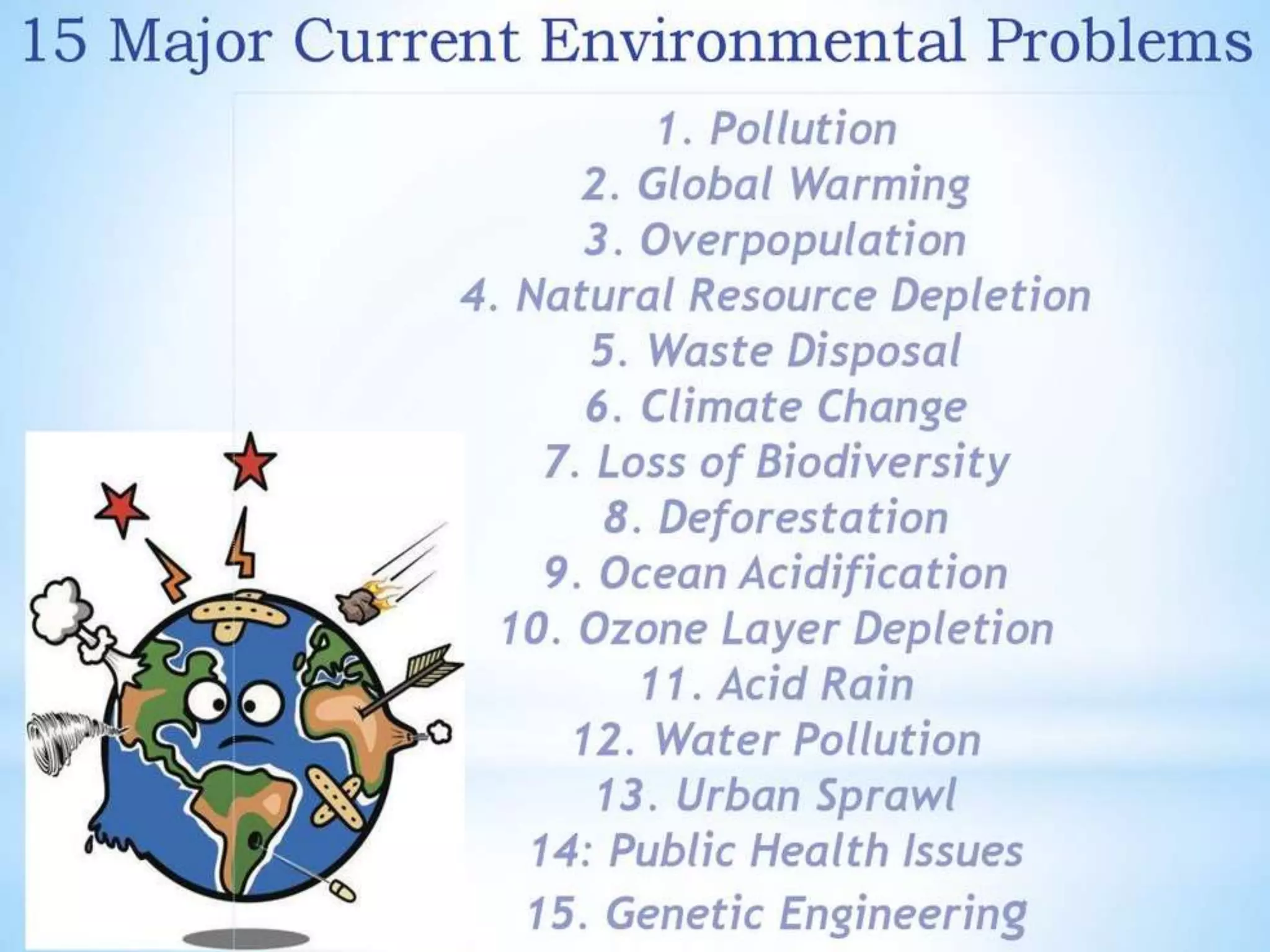 15 Major Current Environmental Problems

1. Pollution
2. Global Warming
3. Overpopulation
4. Natural Resource Depletion
5. Waste Disposal
6. Climate Change
7. Loss of Biodiversity
8. Deforestation
9. Ocean Acidification
10. Ozone Layer Depletion
11. Acid Rain
12. Water Pollution
13. Urban Sprawl
14: Public Health Issues
15. Genetic Engineering